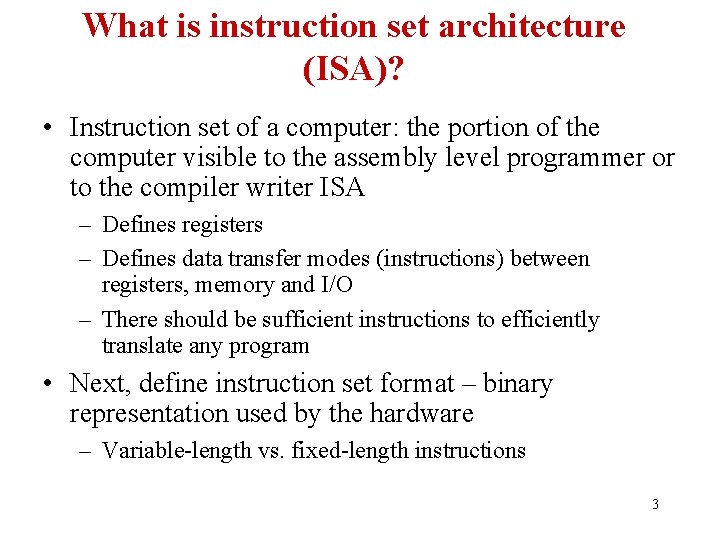 What is instruction set architecture (ISA)?

• Instruction set of a computer: the portion of the computer visible to the assembly level programmer or to the compiler writer ISA

– Defines registers

– Defines data transfer modes (instructions) between registers, memory and I/O

– There should be sufficient instructions to efficiently translate any program

• Next, define instruction set format – binary representation used by the hardware

– Variable-length vs. fixed-length instructions

3